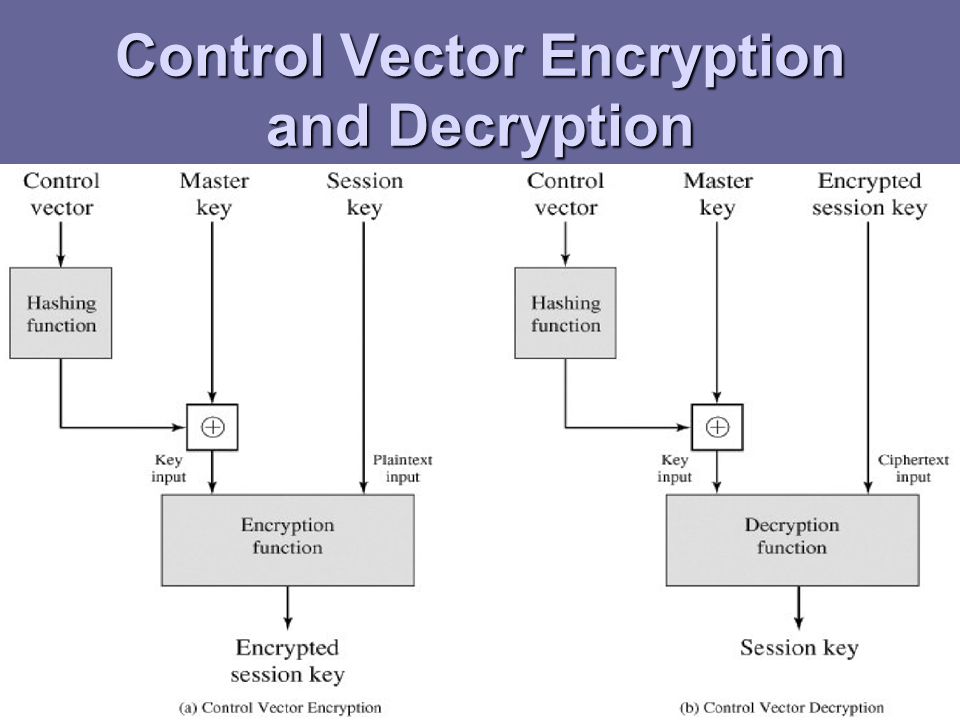 Control Vector Encryption and Decryption

Control vector

Master key

Session key

Hashing function

$\oplus$

Key input

Plaintext input

Encryption function

Encrypted session key

(a) Control Vector Encryption

Control vector

Master key

Encrypted session key

Hashing function

$\oplus$

Key input

Ciphertext input

Decryption function

Session key

(b) Control Vector Decryption